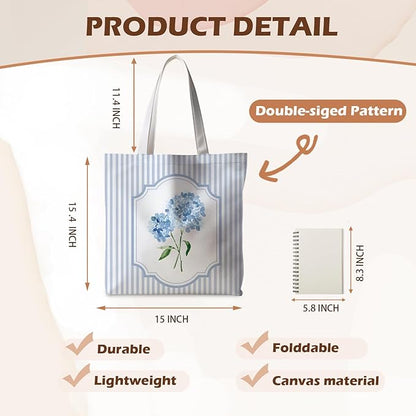 PRODUCT DETAIL

11.4 INCH

Double-siged Pattern

15.4 INCH

8.3 INCH

5.8 INCH

15 INCH

Durable

Folddable

Lightweight

Canvas material